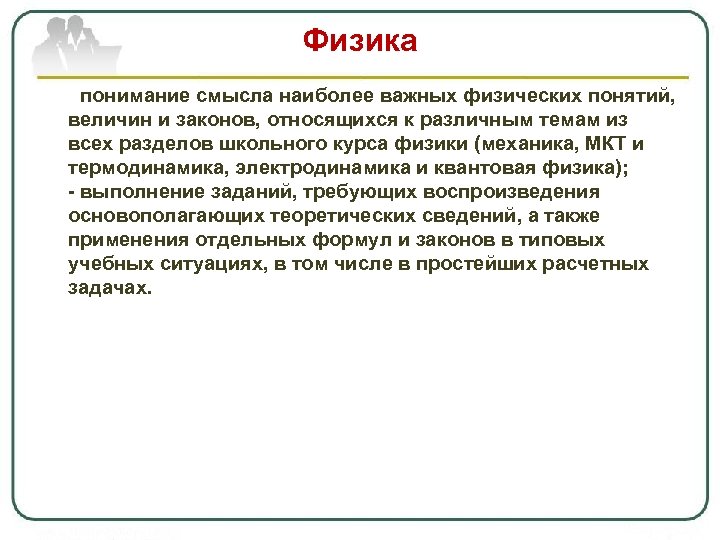 Физика

понимание смысла наиболее важных физических понятий, величин и законов, относящихся к различным темам из всех разделов школьного курса физики (механика, МКТ и термодинамика, электродинамика и квантовая физика);
- выполнение заданий, требующих воспроизведения основополагающих теоретических сведений, а также применения отдельных формул и законов в типовых учебных ситуациях, в том числе в простейших расчетных задачах.